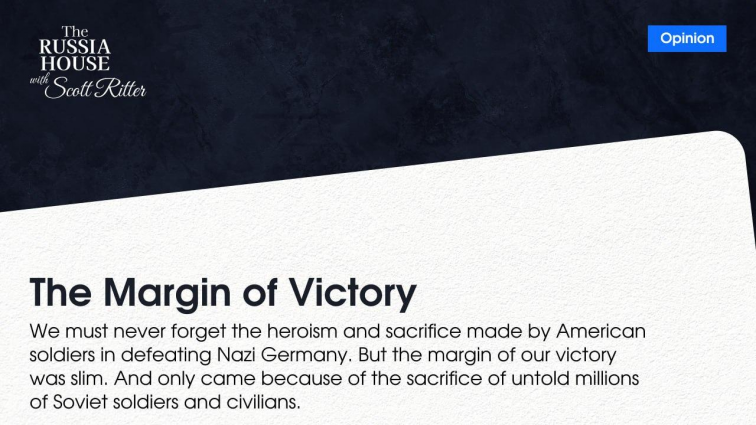 The RUSSIA HOUSE with Scott Ritter

Opinion

The Margin of Victory

We must never forget the heroism and sacrifice made by American soldiers in defeating Nazi Germany. But the margin of our victory was slim. And only came because of the sacrifice of untold millions of Soviet soldiers and civilians.